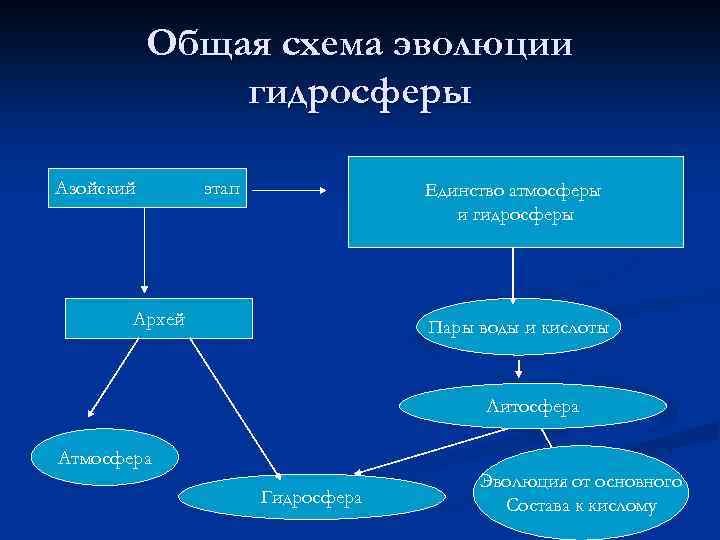 Общая схема эволюции гидросферы

Азойский этап

Единство атмосферы и гидросферы

Архей

Пары воды и кислоты

Литосфера

Атмосфера

Гидросфера

Эволюция от основного Состава к кислому